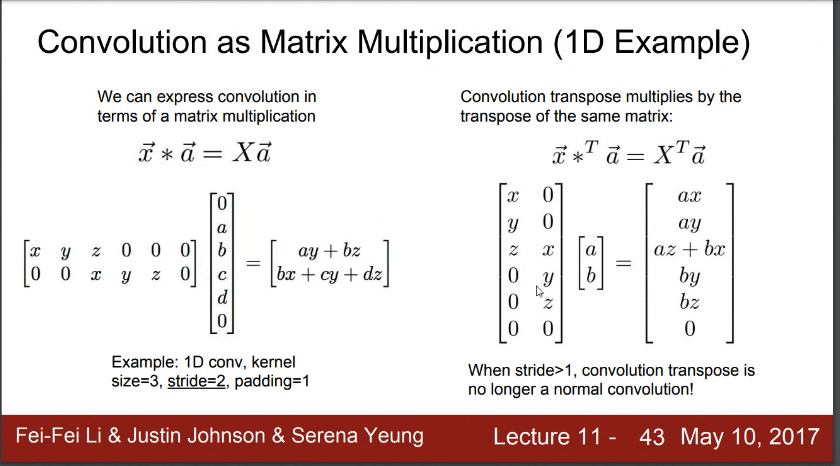 Convolution as Matrix Multiplication (1D Example)

We can express convolution in terms of a matrix multiplication

$\vec{x} * \vec{a} = X\vec{a}$

$\begin{bmatrix} x & y & z & 0 & 0 & 0 \\ 0 & 0 & x & y & z & 0 \end{bmatrix} \begin{bmatrix} 0 \\ a \\ b \\ c \\ d \\ 0 \end{bmatrix} = \begin{bmatrix} ay + bz \\ bx + cy + dz \end{bmatrix}$

Example: 1D conv, kernel size=3, stride=2, padding=1

Convolution transpose multiplies by the transpose of the same matrix:

$\vec{x} *^T \vec{a} = X^T\vec{a}$

$\begin{bmatrix} x & 0 \\ y & 0 \\ z & x \\ 0 & y \\ 0 & z \\ 0 & 0 \end{bmatrix} \begin{bmatrix} a \\ b \end{bmatrix} = \begin{bmatrix} ax \\ ay \\ az + bx \\ by \\ bz \\ 0 \end{bmatrix}$

When stride>1, convolution transpose is no longer a normal convolution!

Fei-Fei Li & Justin Johnson & Serena Yeung

Lecture 11 - 43 May 10, 2017